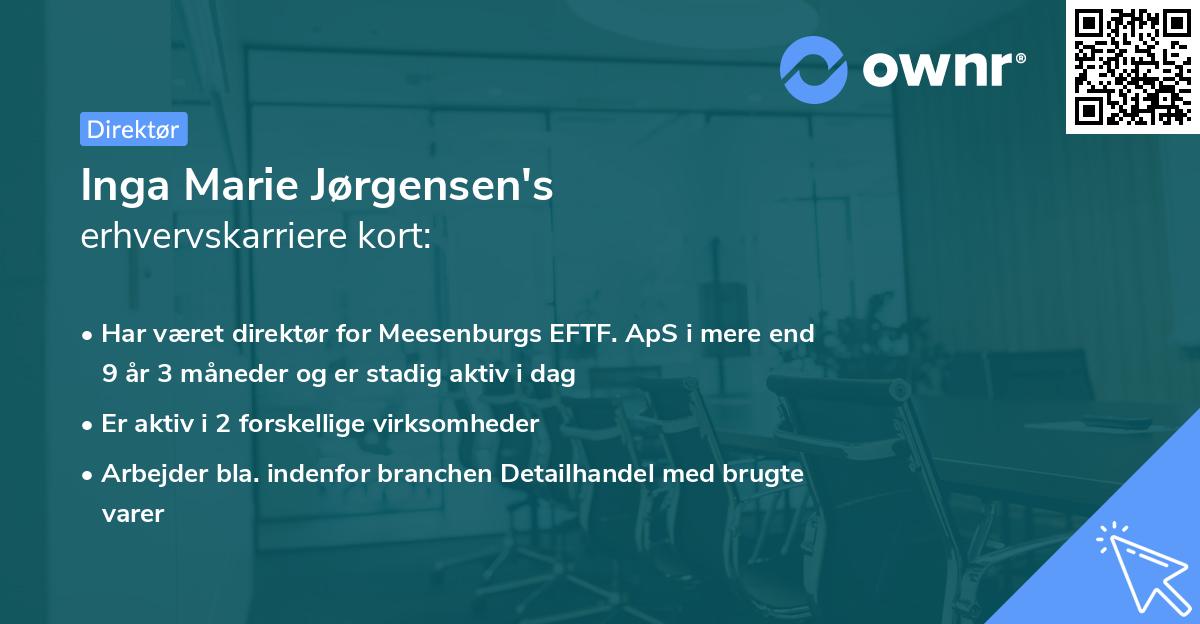 ownr®

Direktør

Inga Marie Jørgensen's
erhvervskarriere kort:

• Har været direktør for Meesenburgs EFTF. ApS i mere end 9 år 3 måneder og er stadig aktiv i dag
• Er aktiv i 2 forskellige virksomheder
• Arbejder bla. indenfor branchen Detailhandel med brugte varer